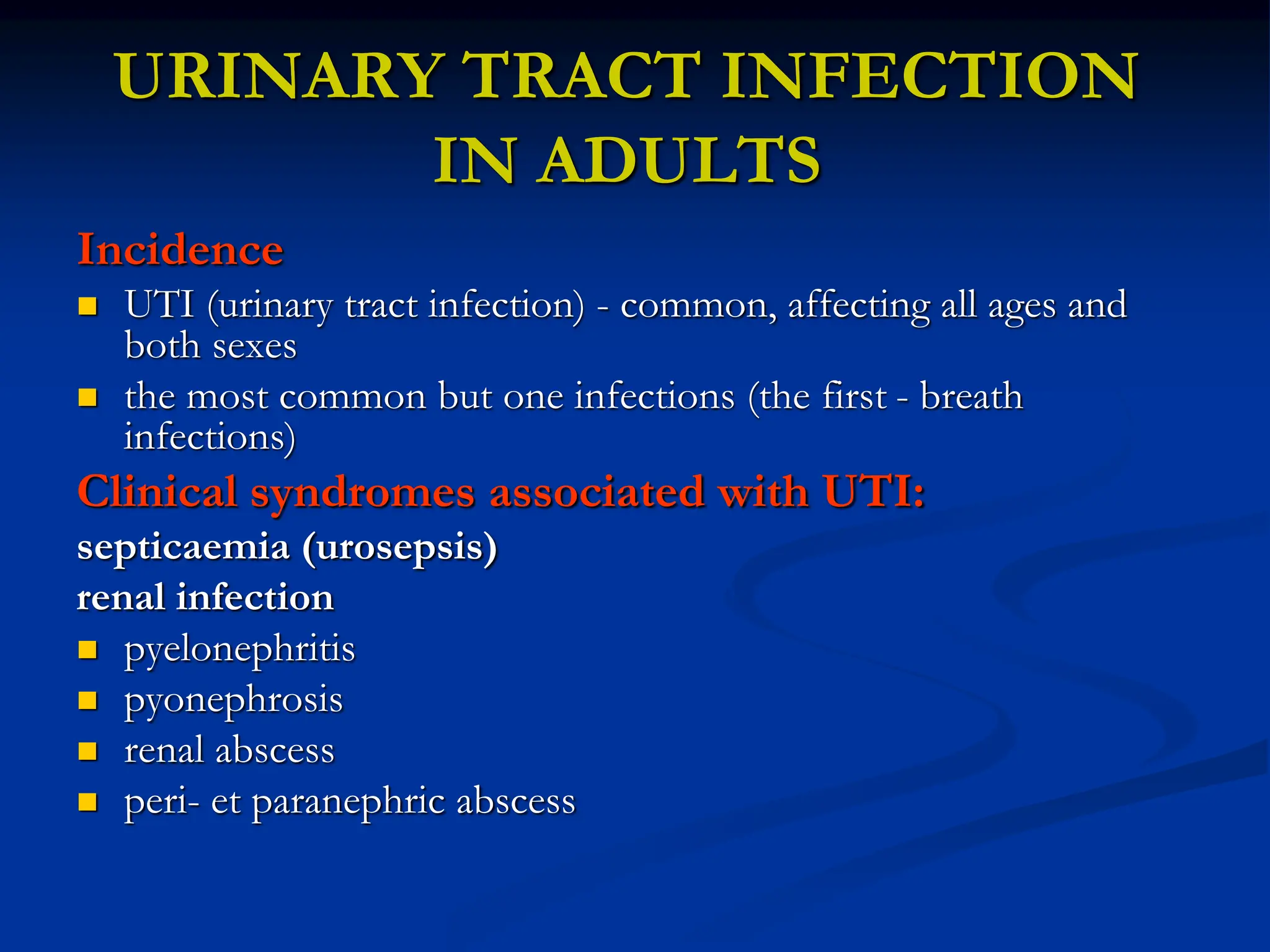 URINARY TRACT INFECTION IN ADULTS

Incidence

- UTI (urinary tract infection) - common, affecting all ages and both sexes
- the most common but one infections (the first - breath infections)

Clinical syndromes associated with UTI:

septicaemia (urosepsis)

renal infection

- pyelonephritis
- pyonephrosis
- renal abscess
- peri- et paranephric abscess